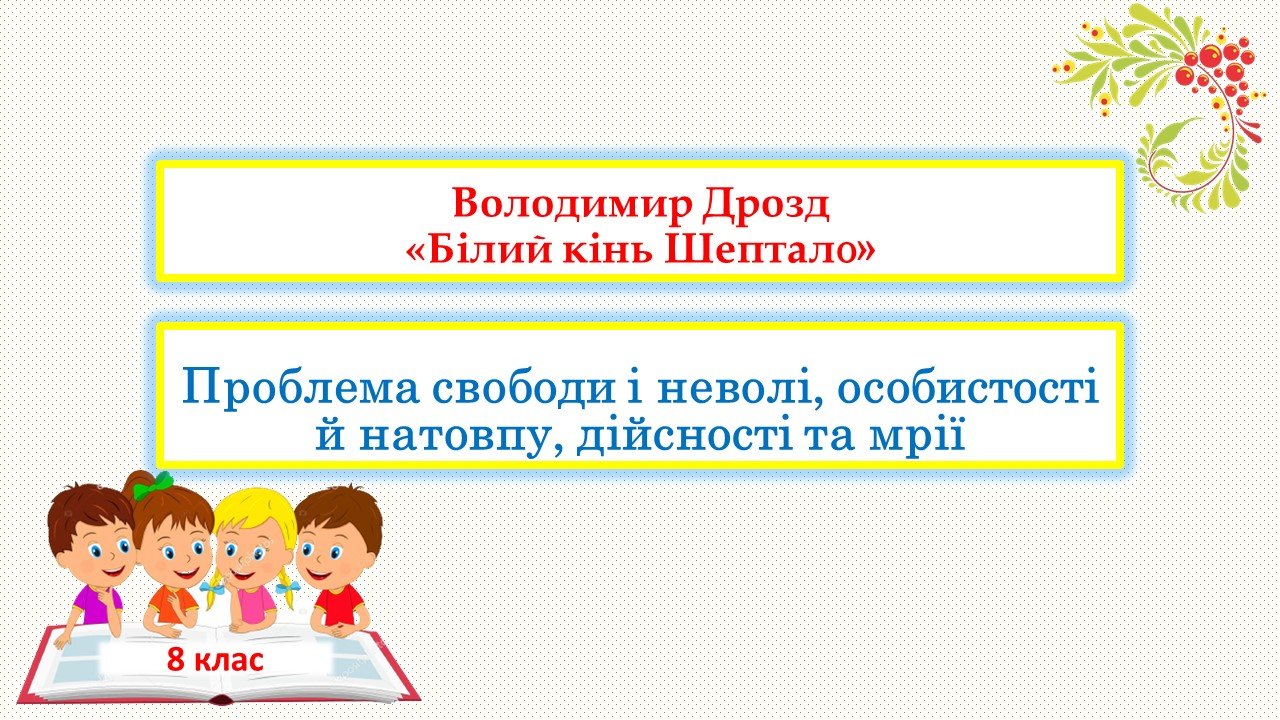 Володимир Дрозд
«Білий кінь Шептало»

Проблема свободи і неволі, особистості й натовпу, дійсності та мрії

8 клас